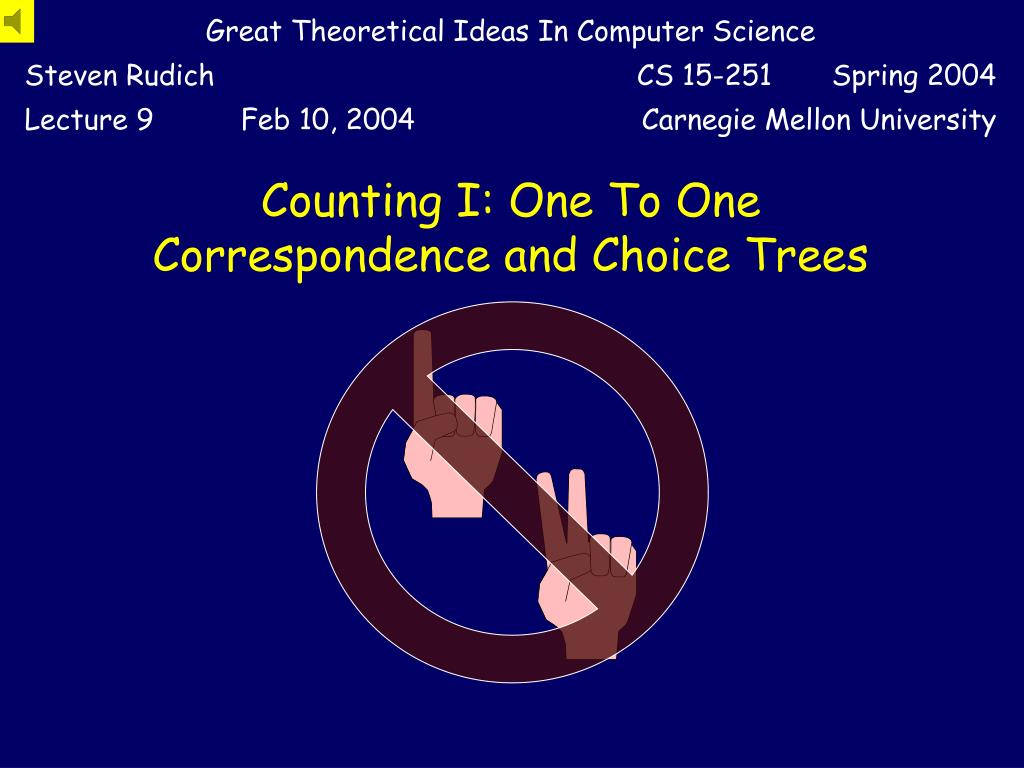 Great Theoretical Ideas In Computer Science

Steven Rudich CS 15-251 Spring 2004

Lecture 9 Feb 10, 2004 Carnegie Mellon University

Counting I: One To One Correspondence and Choice Trees